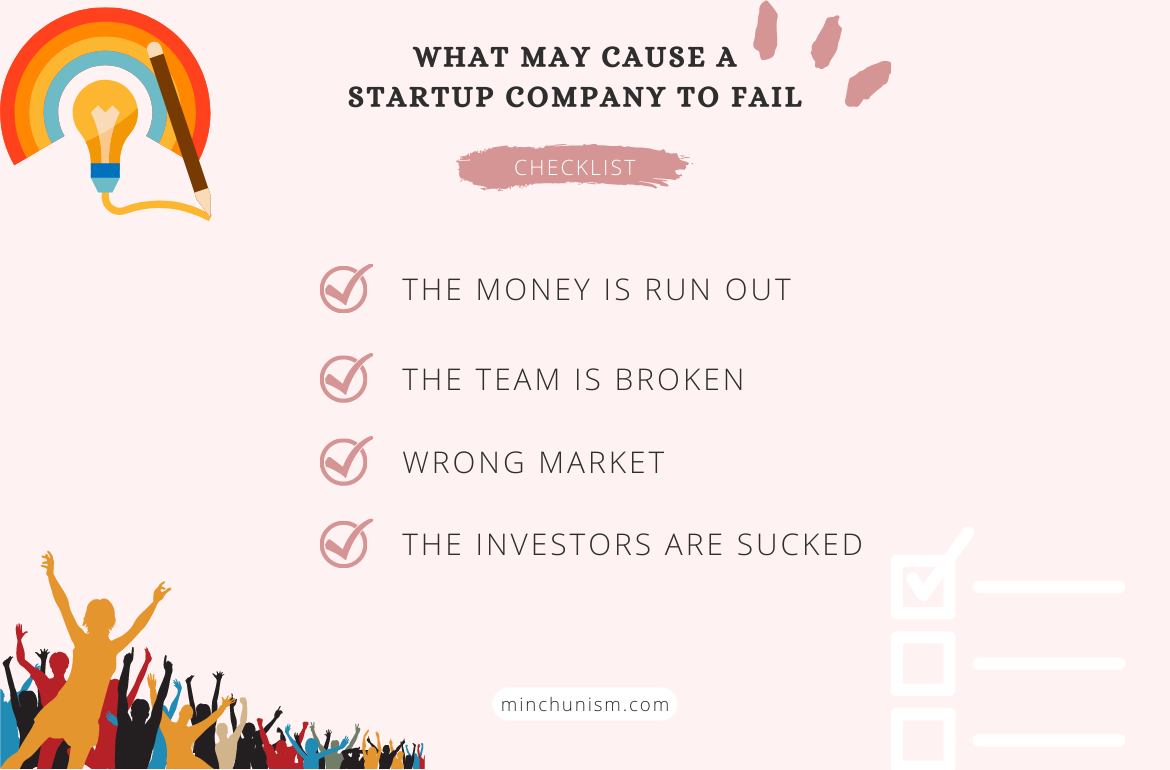 WHAT MAY CAUSE A STARTUP COMPANY TO FAIL

CHECKLIST

THE MONEY IS RUN OUT

THE TEAM IS BROKEN

WRONG MARKET

THE INVESTORS ARE SUCKED

minchunism.com